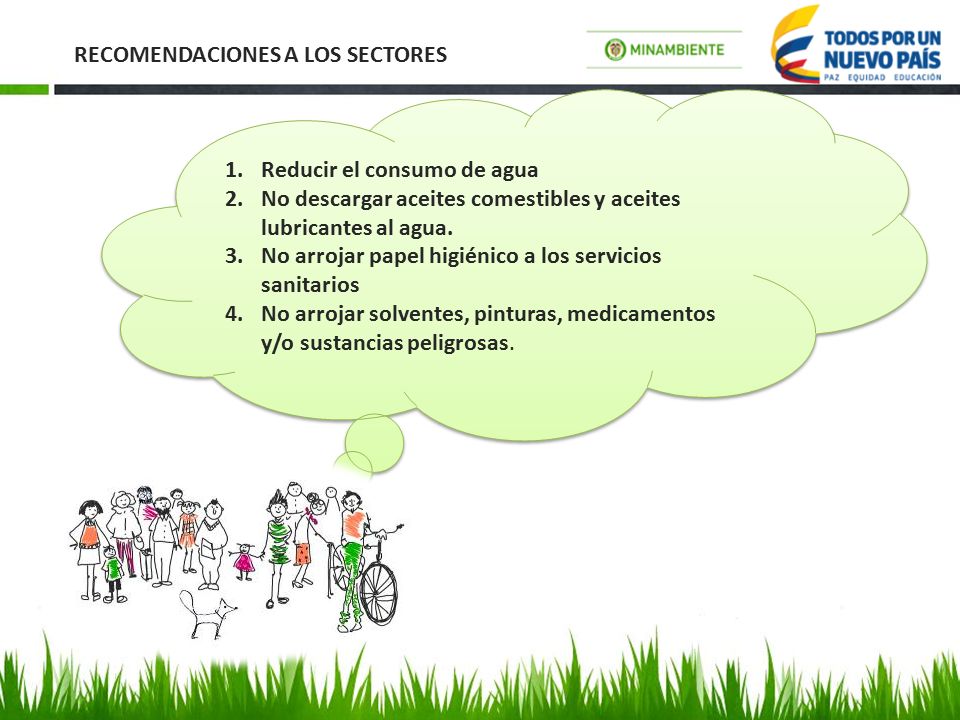 RECOMENDACIONES A LOS SECTORES

MINAMBIENTE

TODOS POR UN NUEVO PAÍS
PAZ EQUIDAD EDUCACIÓN

1. Reducir el consumo de agua
2. No descargar aceites comestibles y aceites lubricantes al agua.
3. No arrojar papel higiénico a los servicios sanitarios
4. No arrojar solventes, pinturas, medicamentos y/o sustancias peligrosas.